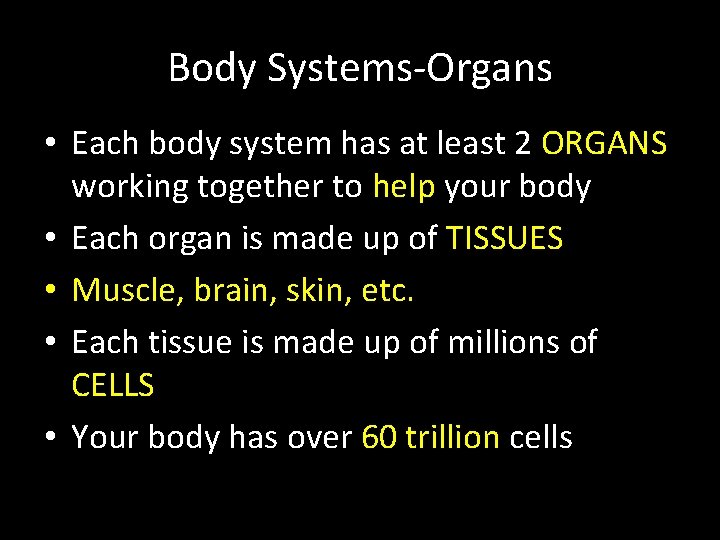 Body Systems-Organs

• Each body system has at least 2 ORGANS working together to help your body
• Each organ is made up of TISSUES
• Muscle, brain, skin, etc.
• Each tissue is made up of millions of CELLS
• Your body has over 60 trillion cells